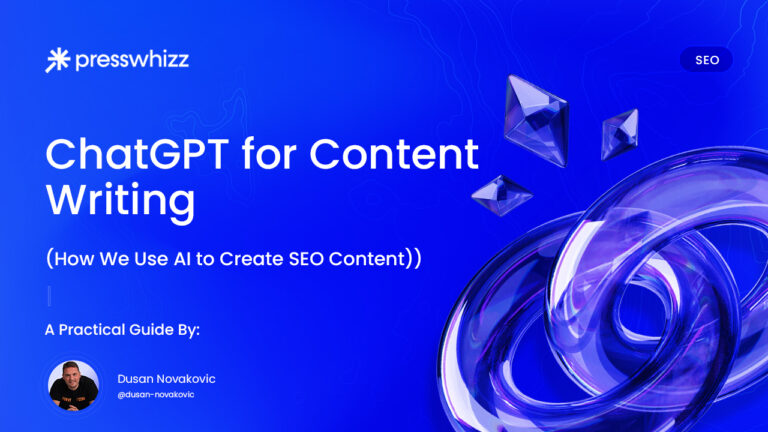 presswhizz

SEO

ChatGPT for Content Writing

(How We Use AI to Create SEO Content))

A Practical Guide By:

Dusan Novakovic
@dusan-novakovic